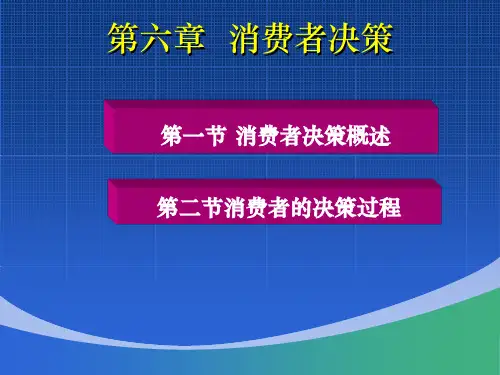 第六章 消费者决策

第一节 消费者决策概述

第二节消费者的决策过程